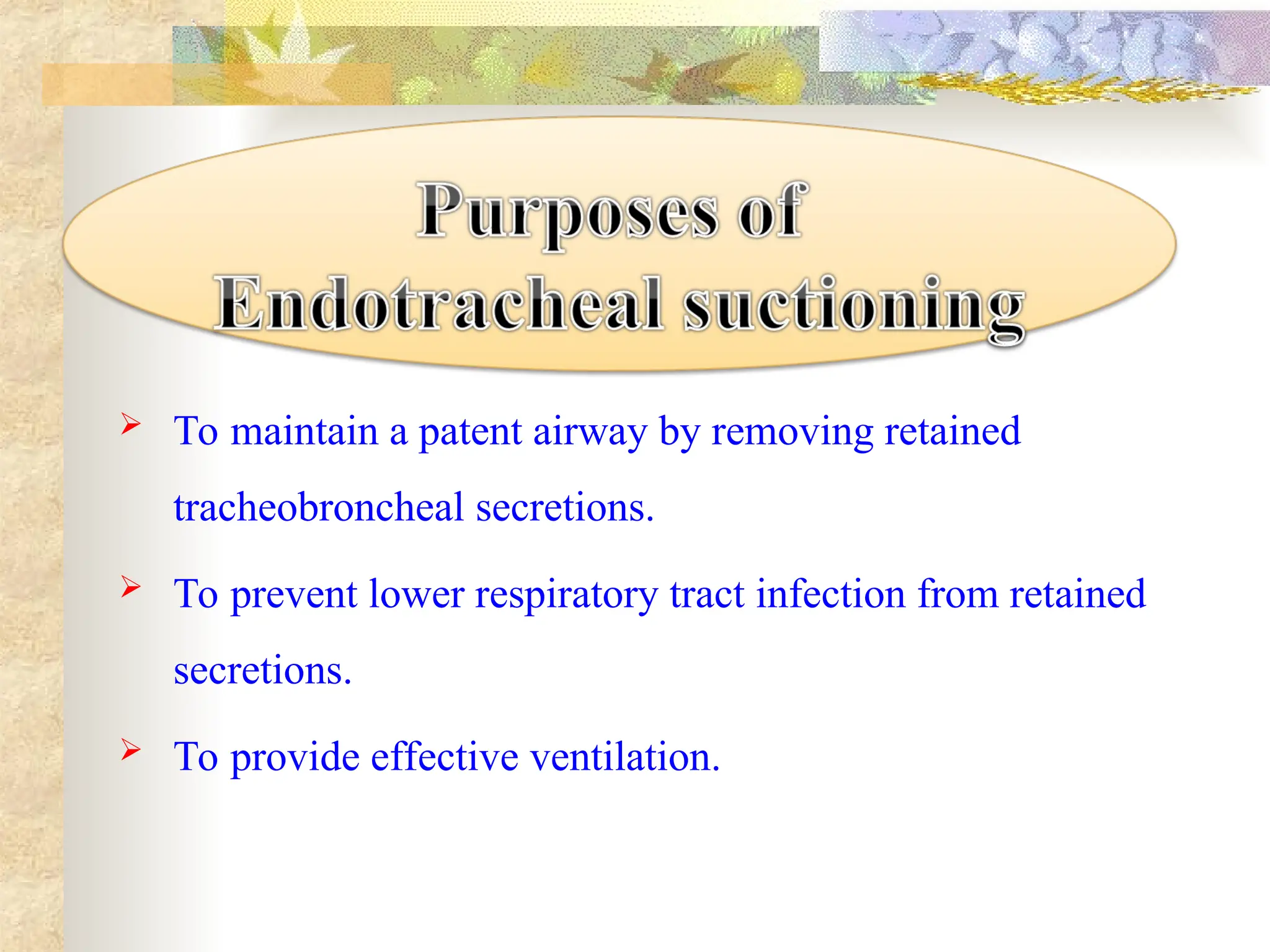 Purposes of Endotracheal suctioning

➢ To maintain a patent airway by removing retained tracheobroncheal secretions.

➢ To prevent lower respiratory tract infection from retained secretions.

➢ To provide effective ventilation.